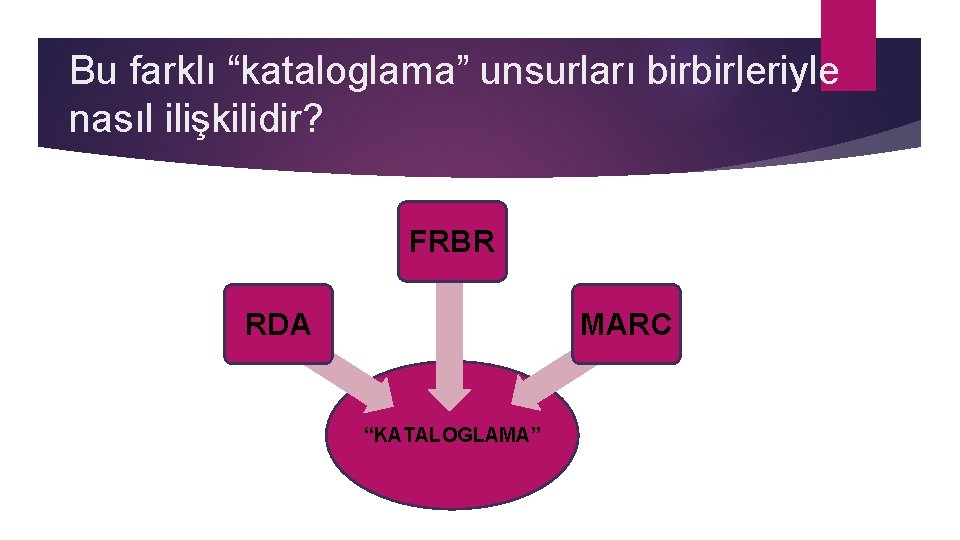 Bu farklı “kataloglama” unsurları birbirleriyle nasıl ilişkilidir?

FRBR

RDA

MARC

“KATALOGLAMA”